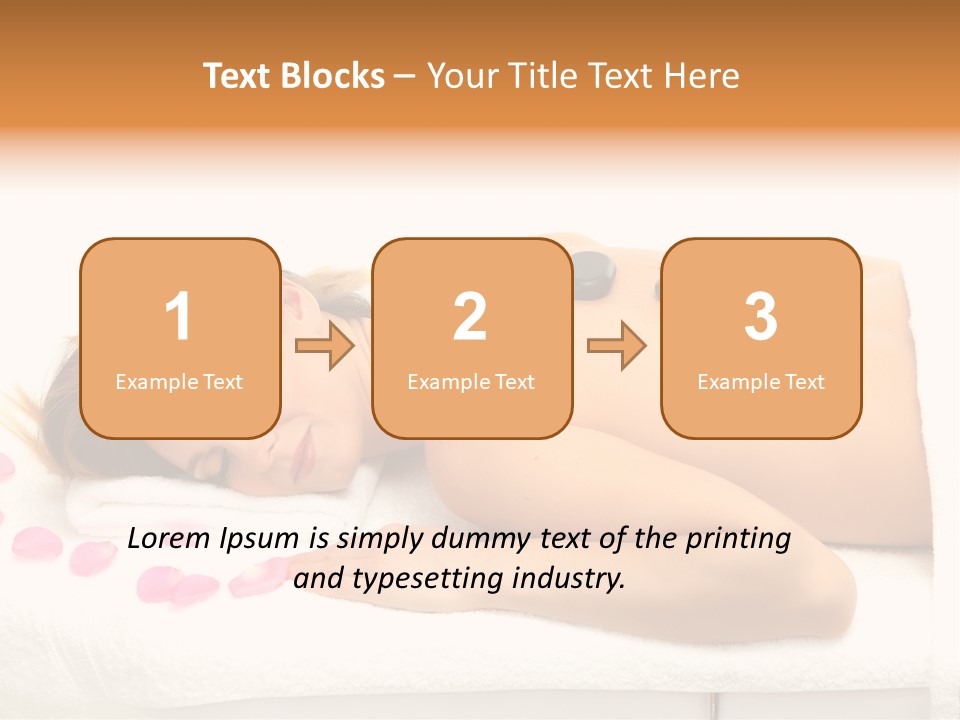 Text Blocks – Your Title Text Here

1
Example Text

2
Example Text

3
Example Text

Lorem Ipsum is simply dummy text of the printing and typesetting industry.